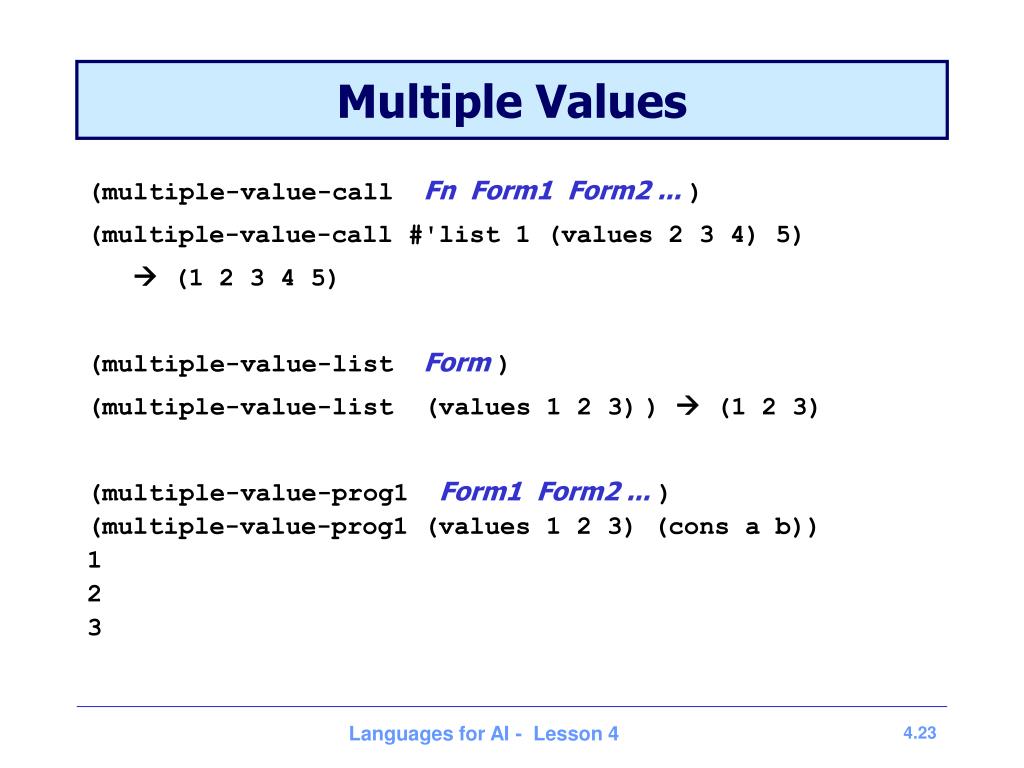 Multiple Values

(multiple-value-call Fn Form1 Form2 ... )
(multiple-value-call #'list 1 (values 2 3 4) 5)
→ (1 2 3 4 5)

(multiple-value-list Form )
(multiple-value-list (values 1 2 3) ) → (1 2 3)

(multiple-value-prog1 Form1 Form2 ... )
(multiple-value-prog1 (values 1 2 3) (cons a b))
1
2
3

Languages for AI - Lesson 4

4.23